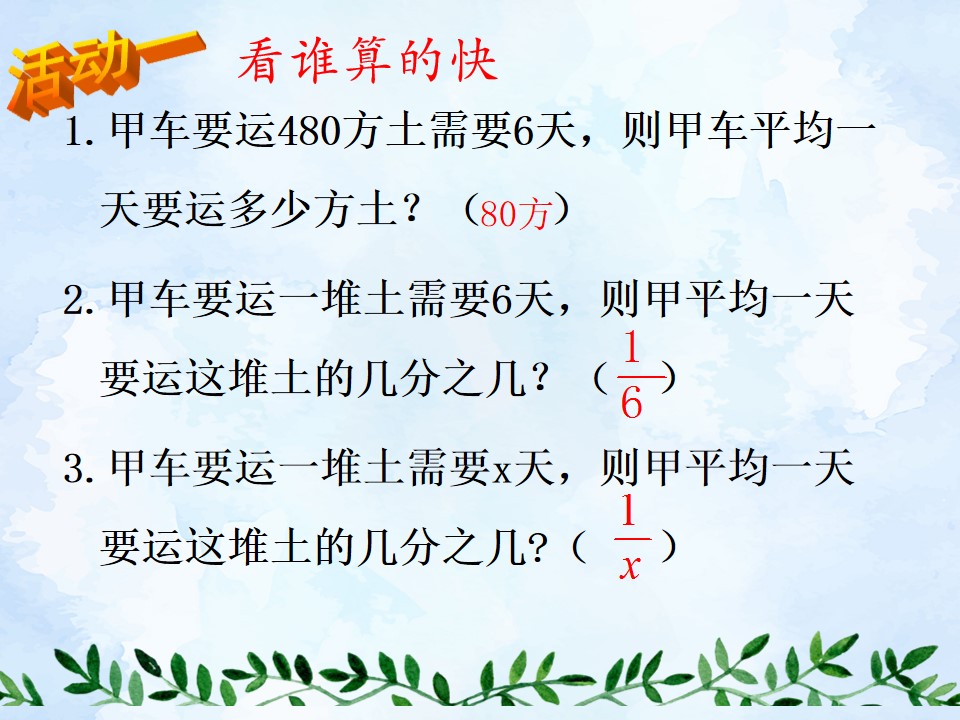 活动一 看谁算的快

1. 甲车要运480方土需要6天，则甲车平均一天要运多少方土？（80方）

2. 甲车要运一堆土需要6天，则甲平均一天要运这堆土的几分之几？（$\frac{1}{6}$）

3. 甲车要运一堆土需要x天，则甲平均一天要运这堆土的几分之几?（ $\frac{1}{x}$ ）